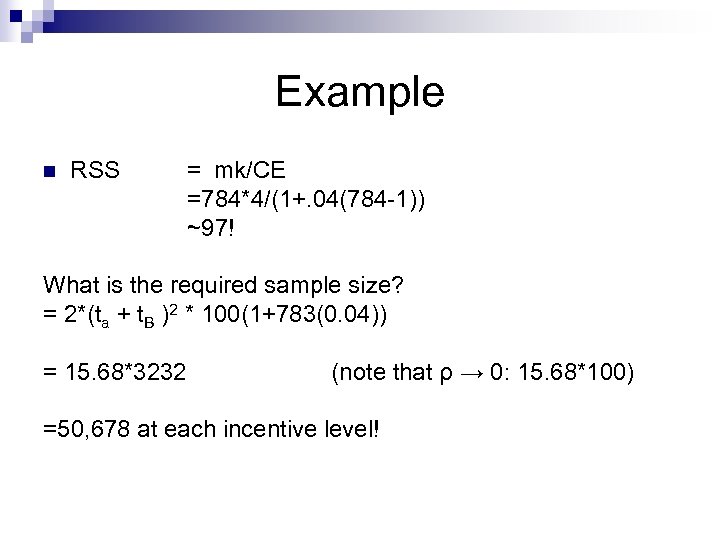 Example

RSS = mk/CE
=784*4/(1+.04(784-1))
~97!

What is the required sample size?
= $2*(t_a + t_B)^2 * 100(1+783(0.04))$

= 15.68*3232 (note that $\rho \rightarrow 0$: 15.68*100)

=50,678 at each incentive level!